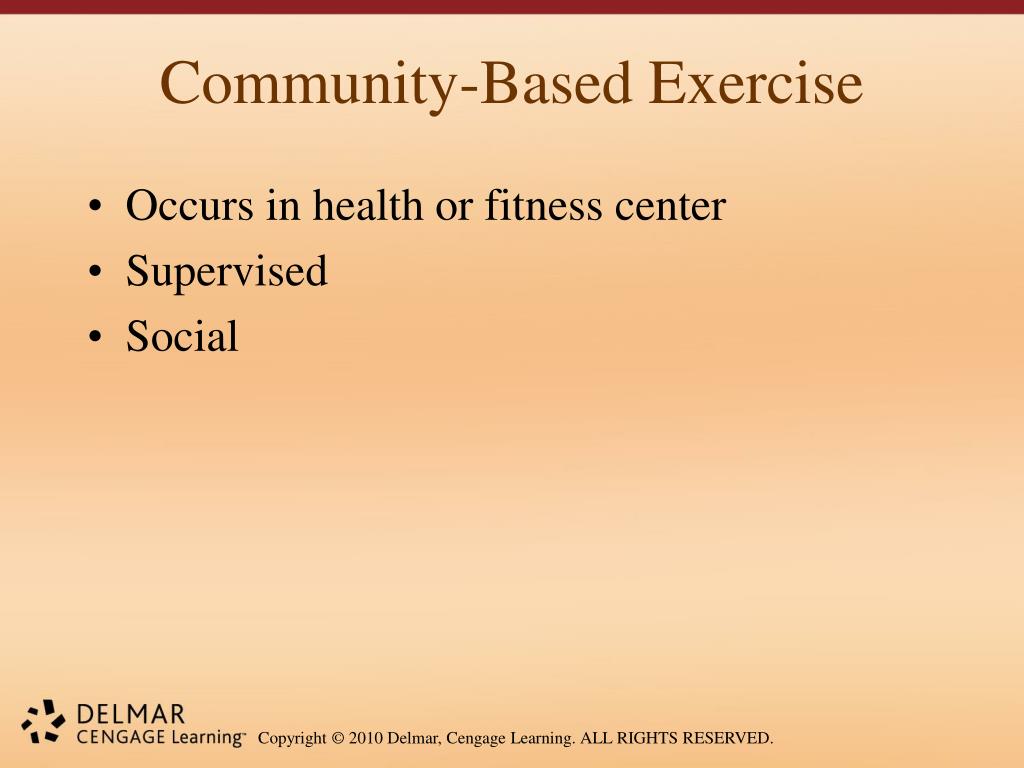 Community-Based Exercise

• Occurs in health or fitness center
• Supervised
• Social

DELMAR
CENGAGE Learning™ Copyright © 2010 Delmar, Cengage Learning. ALL RIGHTS RESERVED.